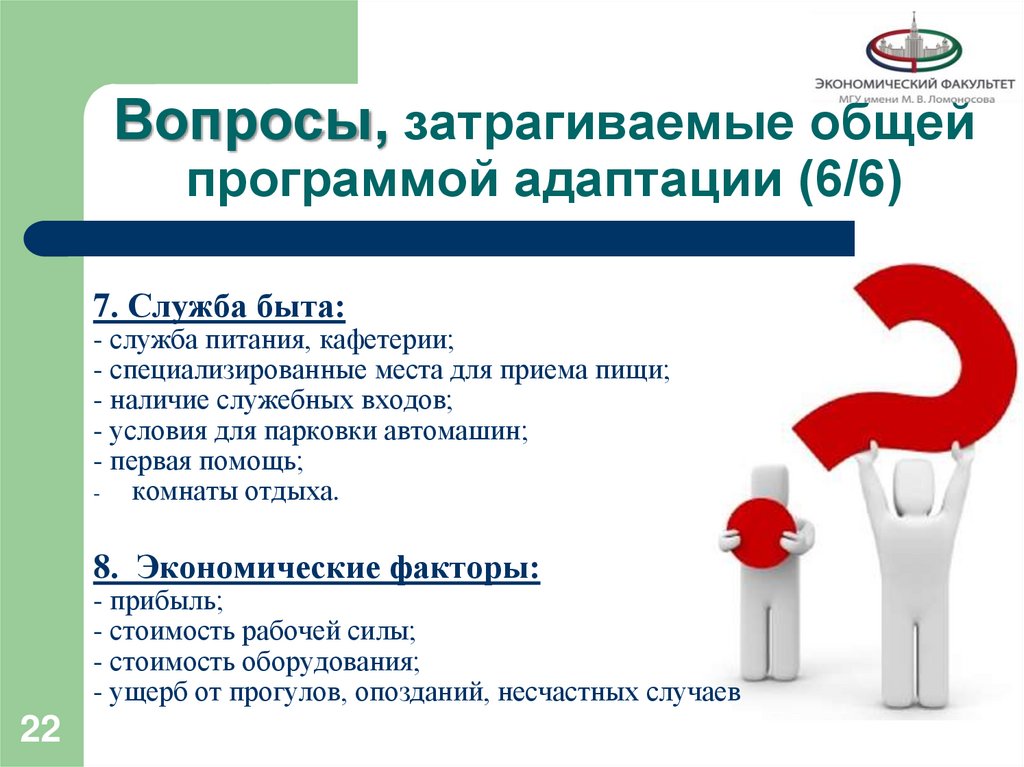 ЭКОНОМИЧЕСКИЙ ФАКУЛЬТЕТ
МГУ имени М. В. Ломоносова

Вопросы, затрагиваемые общей программой адаптации (6/6)

7. Служба быта:
- служба питания, кафетерии;
- специализированные места для приема пищи;
- наличие служебных входов;
- условия для парковки автомашин;
- первая помощь;
- комнаты отдыха.

8. Экономические факторы:
- прибыль;
- стоимость рабочей силы;
- стоимость оборудования;
- ущерб от прогулов, опозданий, несчастных случаев

22